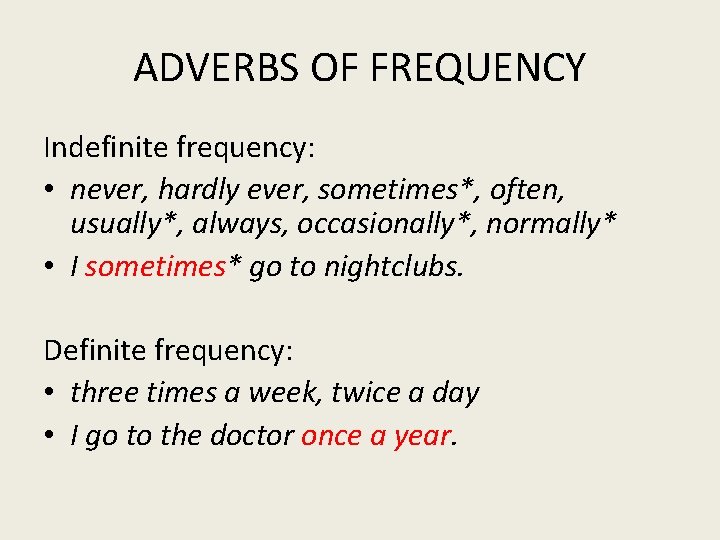 ADVERBS OF FREQUENCY

Indefinite frequency:
• never, hardly ever, sometimes*, often, usually*, always, occasionally*, normally*
• I sometimes* go to nightclubs.

Definite frequency:
• three times a week, twice a day
• I go to the doctor once a year.